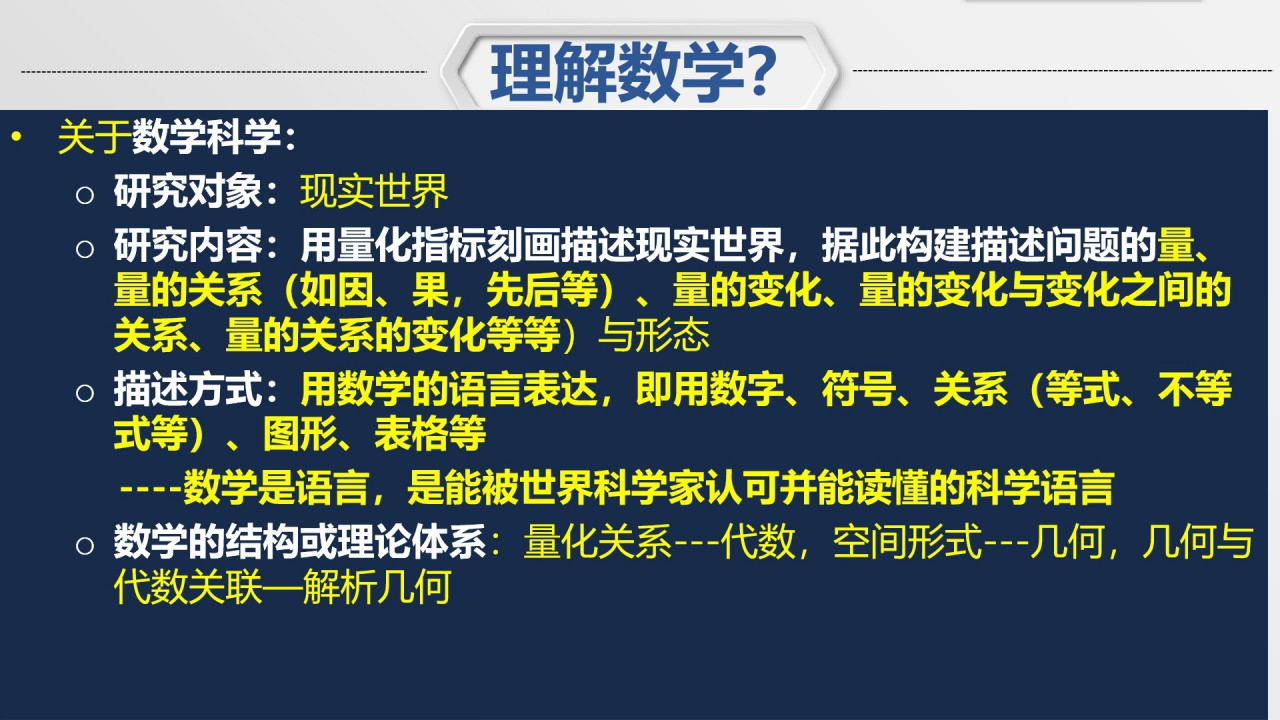 理解数学?

• 关于数学科学：
  ○ 研究对象：现实世界
  ○ 研究内容：用量化指标刻画描述现实世界，据此构建描述问题的量、量的关系（如因、果，先后等）、量的变化、量的变化与变化之间的关系、量的关系的变化等等）与形态
  ○ 描述方式：用数学的语言表达，即用数字、符号、关系（等式、不等式等）、图形、表格等
    ----数学是语言，是能被世界科学家认可并能读懂的科学语言
  ○ 数学的结构或理论体系：量化关系---代数，空间形式---几何，几何与代数关联—解析几何